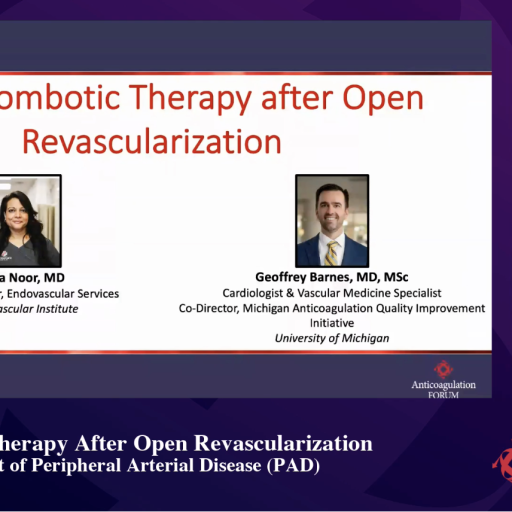 ombotic Therapy after Open Revascularization

a Noor, MD
r, Endovascular Services
ascular Institute

Geoffrey Barnes, MD, MSc
Cardiologist & Vascular Medicine Specialist
Co-Director, Michigan Anticoagulation Quality Improvement Initiative
University of Michigan

Anticoagulation FORUM

herapy After Open Revascularization
t of Peripheral Arterial Disease (PAD)